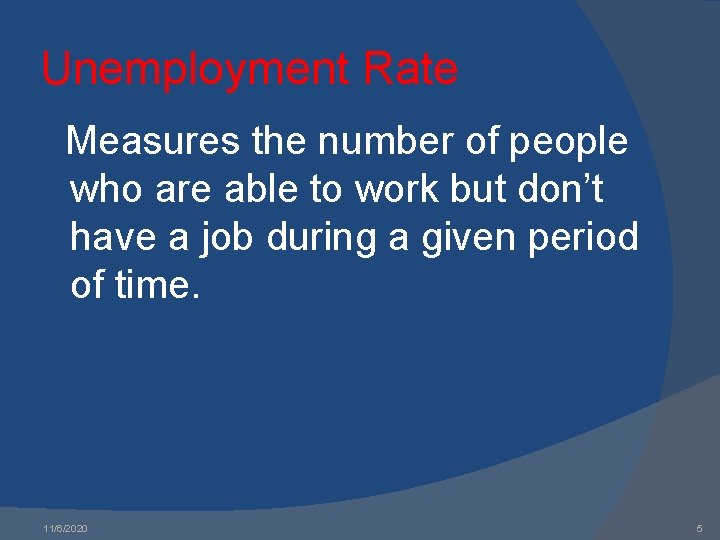 Unemployment Rate

Measures the number of people who are able to work but don’t have a job during a given period of time.

11/6/2020

5